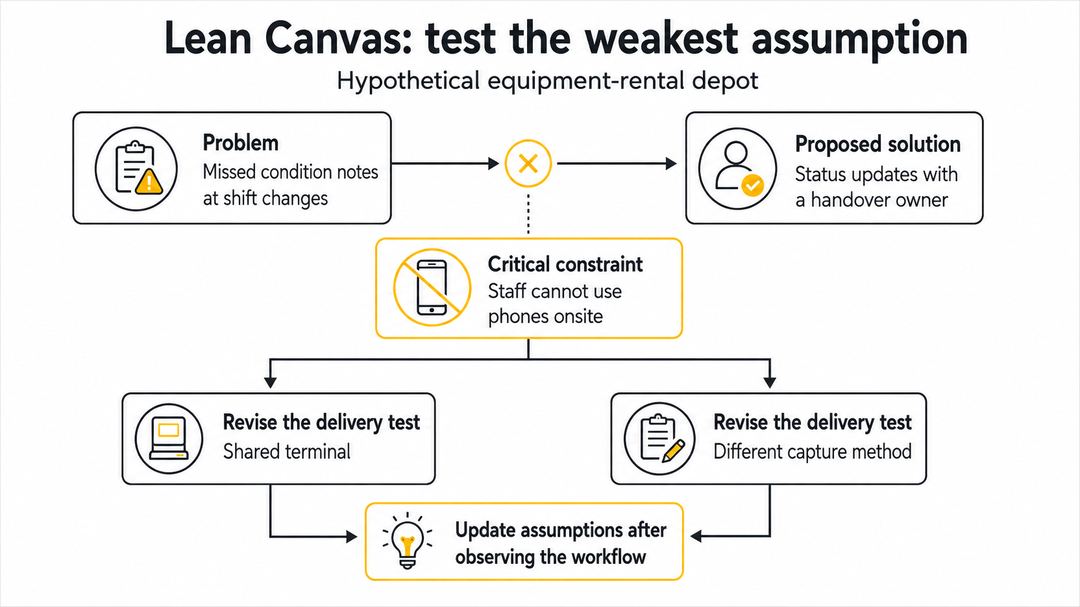 Lean Canvas: test the weakest assumption

Hypothetical equipment-rental depot

Problem
Missed condition notes at shift changes

Proposed solution
Status updates with a handover owner

Critical constraint
Staff cannot use phones onsite

Revise the delivery test
Shared terminal

Revise the delivery test
Different capture method

Update assumptions after observing the workflow